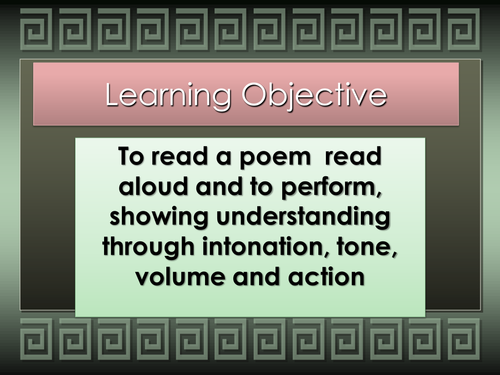 Learning Objective

To read a poem read aloud and to perform, showing understanding through intonation, tone, volume and action